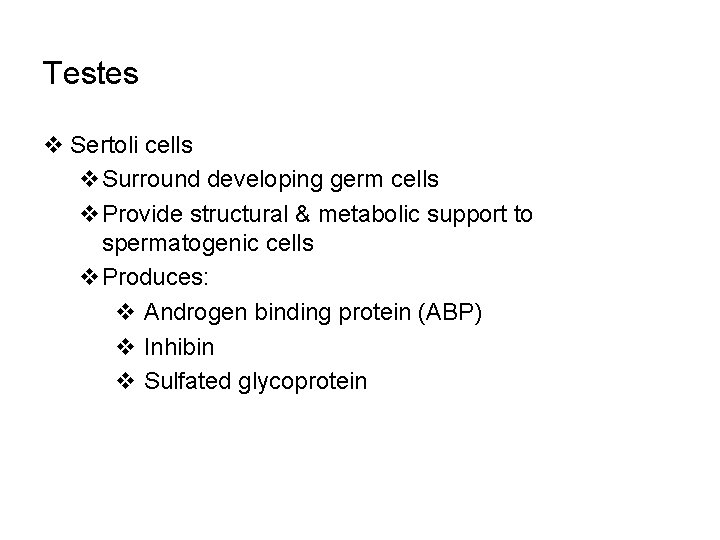 Testes

❖ Sertoli cells

❖ Surround developing germ cells

❖ Provide structural & metabolic support to spermatogenic cells

❖ Produces:

❖ Androgen binding protein (ABP)

❖ Inhibin

❖ Sulfated glycoprotein